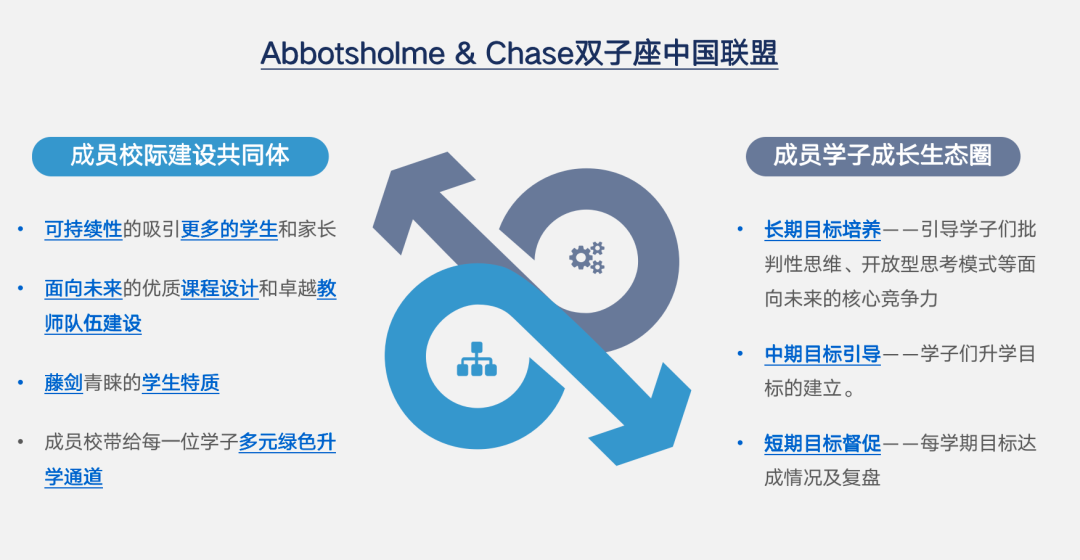 Abbotsholme & Chase双子座中国联盟

成员校际建设共同体

• 可持续性的吸引更多的学生和家长

• 面向未来的优质课程设计和卓越教师队伍建设

• 藤剑青睐的学生特质

• 成员校带给每一位学子多元绿色升学通道

成员学子成长生态圈

• 长期目标培养——引导学子们批判性思维、开放型思考模式等面向未来的核心竞争力

• 中期目标引导——学子们升学目标的建立。

• 短期目标督促——每学期目标达成情况及复盘